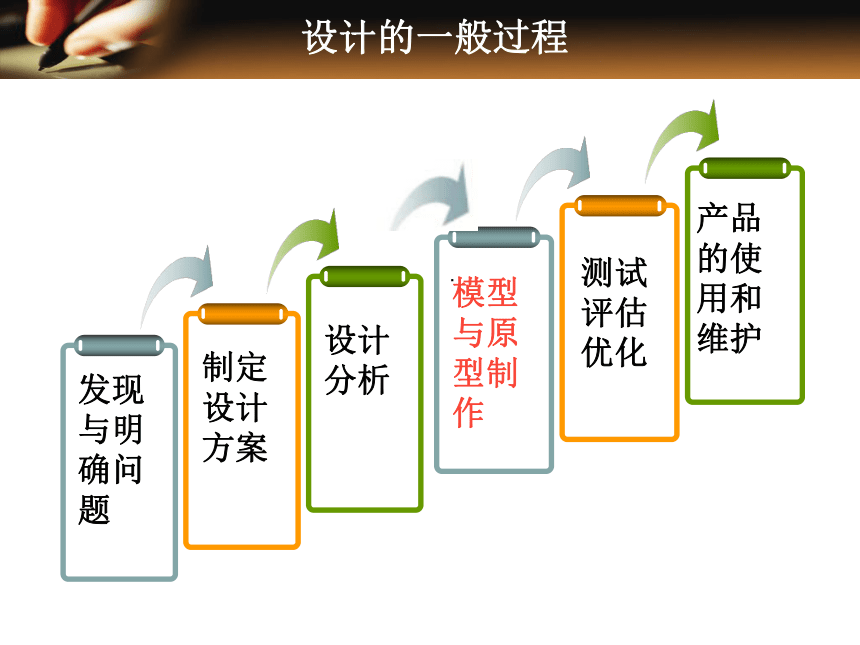 设计的一般过程

发现与明确问题

制定设计方案

设计分析

模型与原型制作

测试评估优化

产品的使用和维护